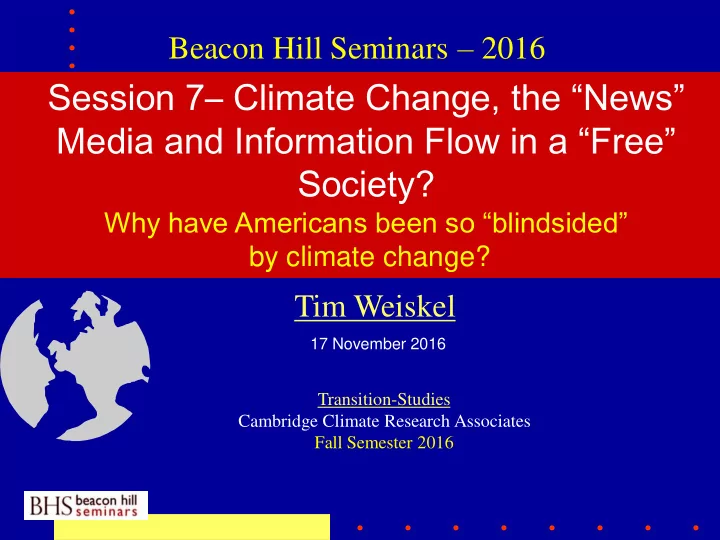 Beacon Hill Seminars – 2016

Session 7– Climate Change, the “News” Media and Information Flow in a “Free” Society?

Why have Americans been so “blindsided” by climate change?

Tim Weiskel

17 November 2016

Transition-Studies
Cambridge Climate Research Associates
Fall Semester 2016

BHS beacon hill seminars